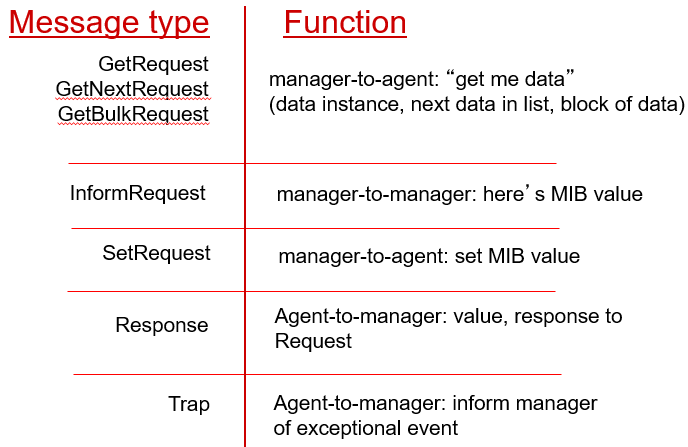 | Message type | Function |
|---|---|
| GetRequest GetNextRequest GetBulkRequest | manager-to-agent: “get me data” (data instance, next data in list, block of data) |
| InformRequest | manager-to-manager: here’s MIB value |
| SetRequest | manager-to-agent: set MIB value |
| Response | Agent-to-manager: value, response to Request |
| Trap | Agent-to-manager: inform manager of exceptional event |